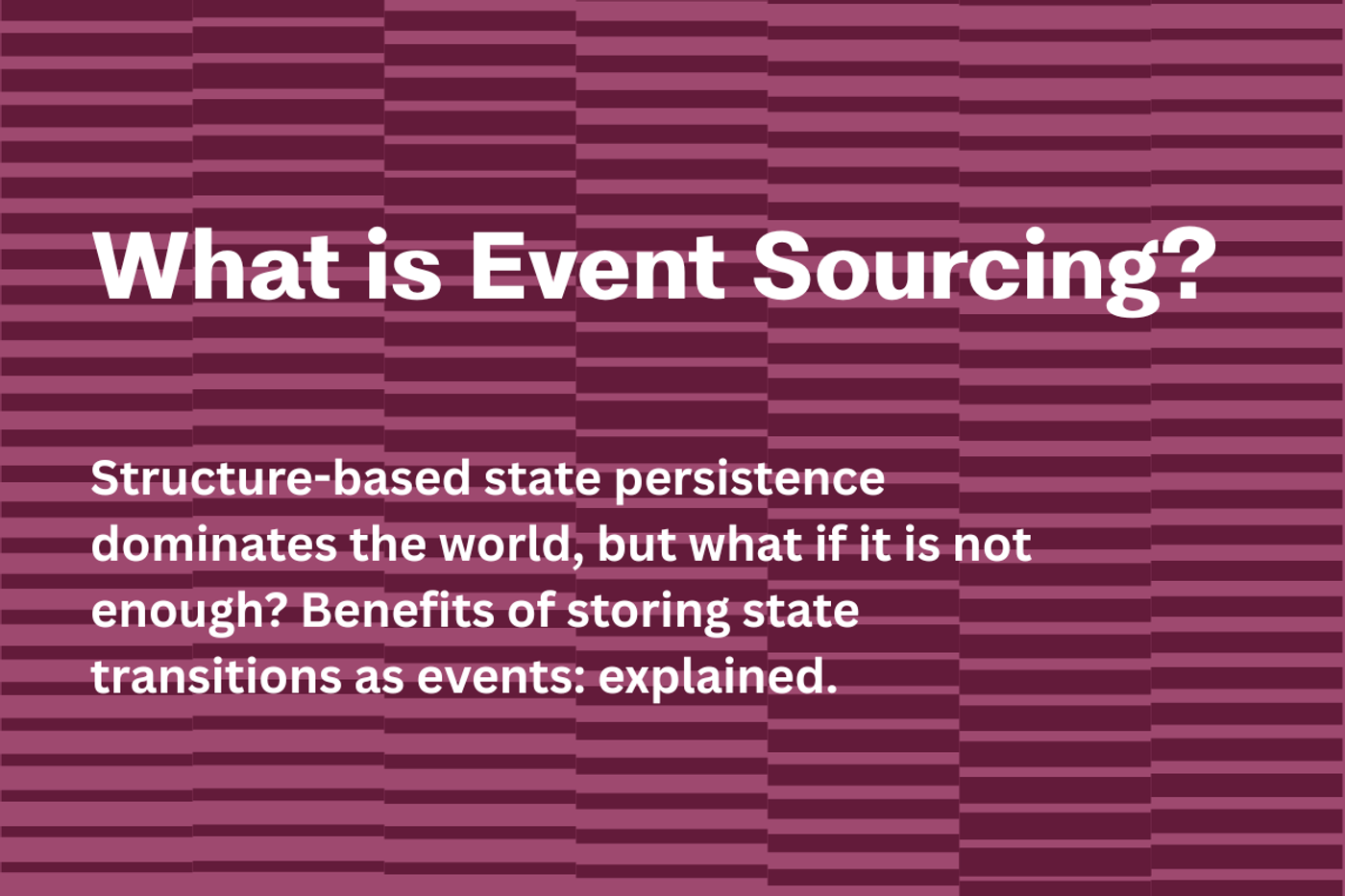 What is Event Sourcing?

Structure-based state persistence dominates the world, but what if it is not enough? Benefits of storing state transitions as events: explained.